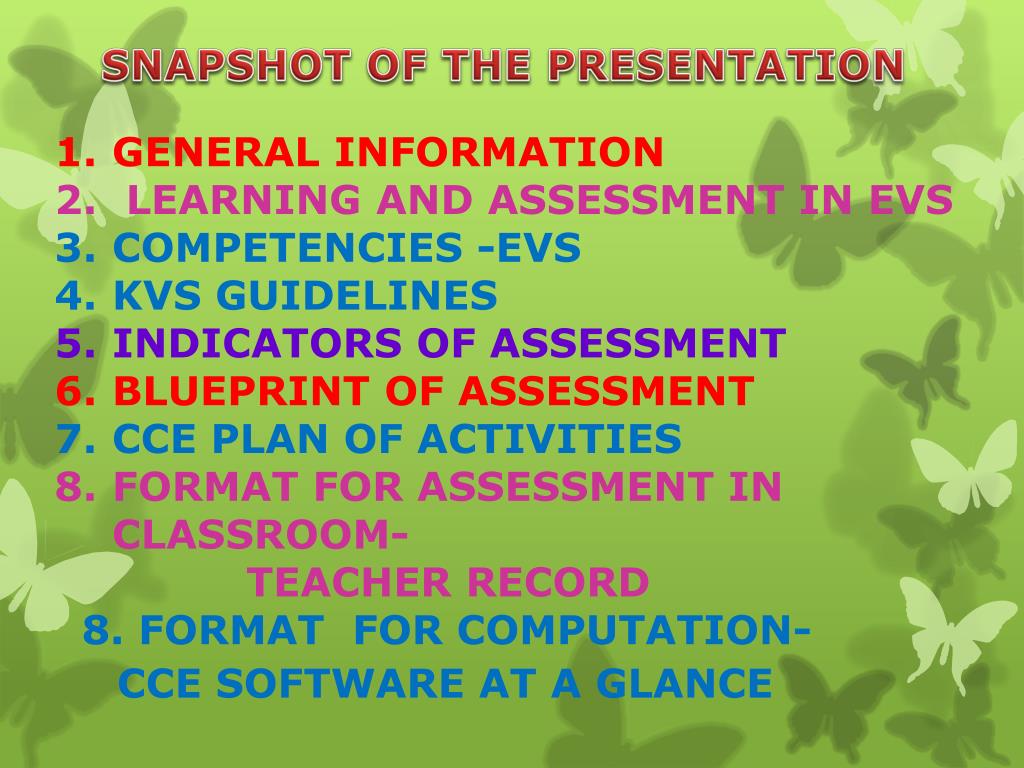 SNAPSHOT OF THE PRESENTATION

1. GENERAL INFORMATION
2. LEARNING AND ASSESSMENT IN EVS
3. COMPETENCIES -EVS
4. KVS GUIDELINES
5. INDICATORS OF ASSESSMENT
6. BLUEPRINT OF ASSESSMENT
7. CCE PLAN OF ACTIVITIES
8. FORMAT FOR ASSESSMENT IN CLASSROOM- TEACHER RECORD
8. FORMAT FOR COMPUTATION- CCE SOFTWARE AT A GLANCE